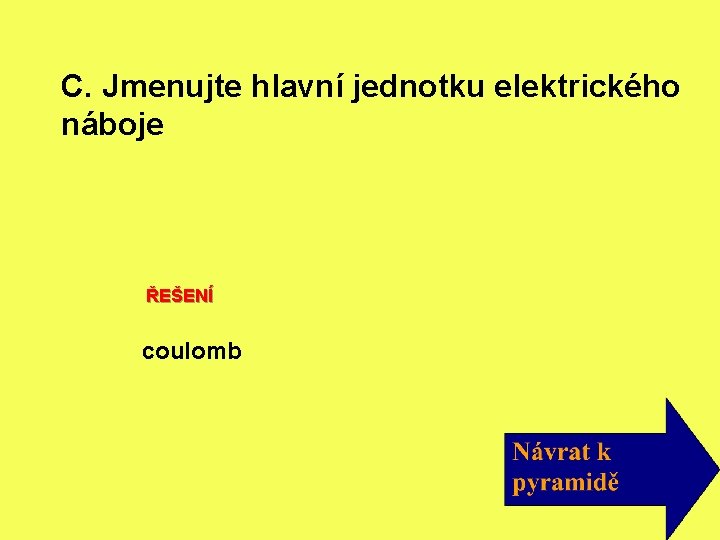 C. Jmenujte hlavní jednotku elektrického náboje

ŘEŠENÍ

coulomb

Návrat k pyramidě